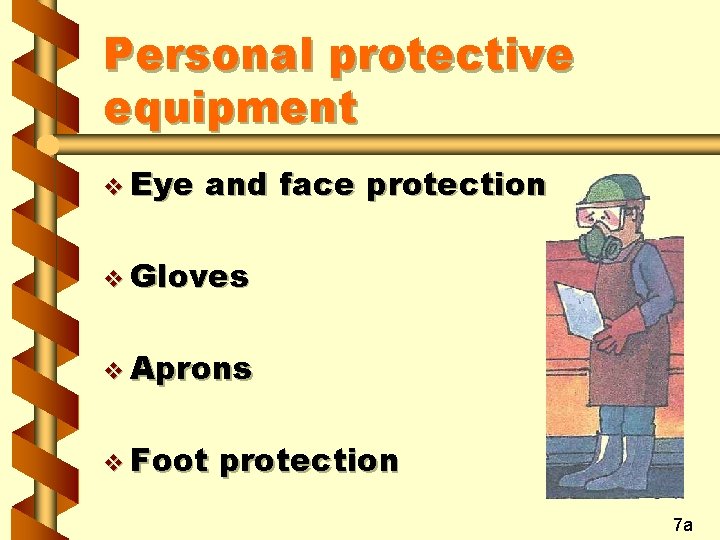 Personal protective equipment

❖ Eye and face protection

❖ Gloves

❖ Aprons

❖ Foot protection

7a